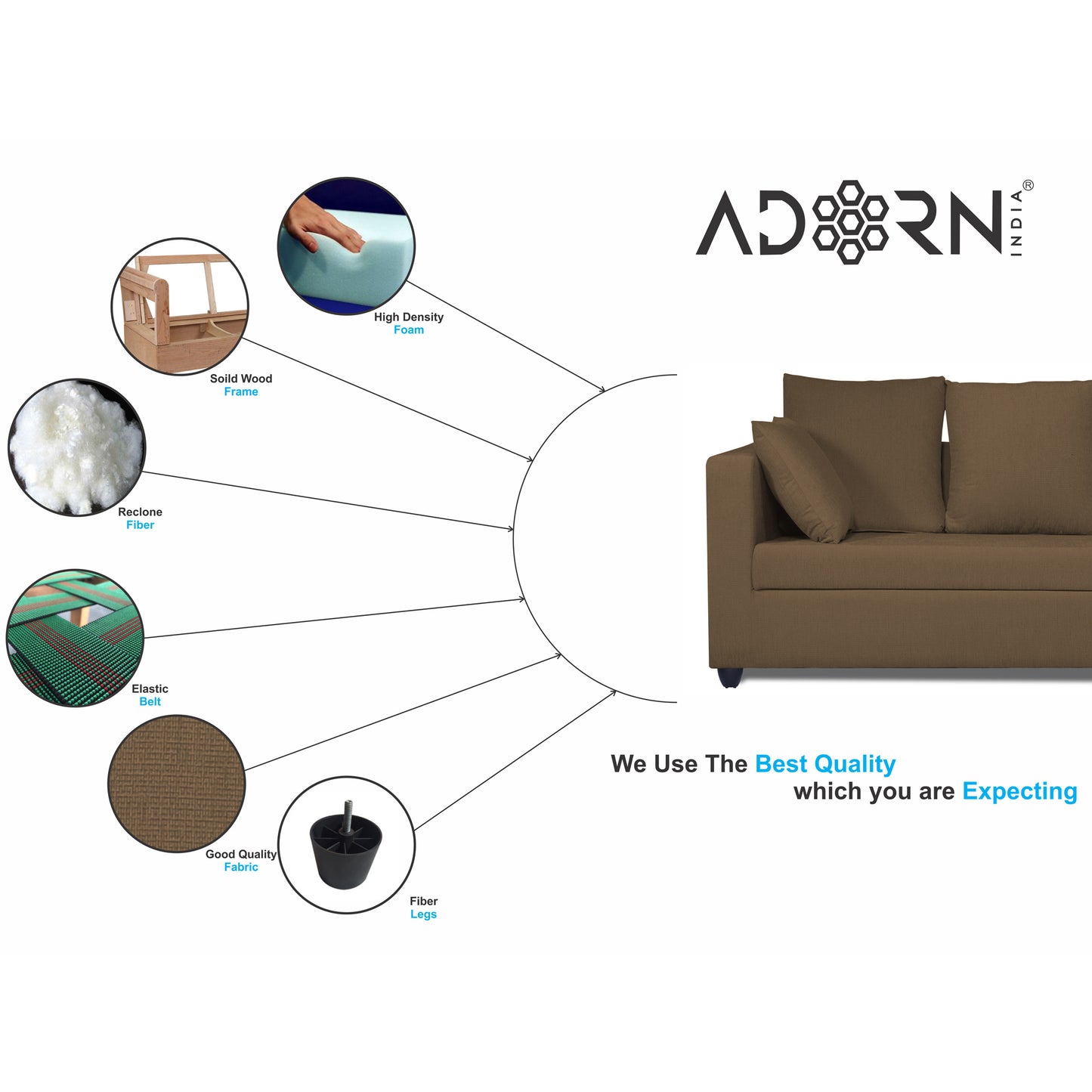 ADORN INDIA®

High Density
Foam

Soild Wood
Frame

Reclone
Fiber

Elastic
Belt

Good Quality
Fabric

Fiber
Legs

We Use The Best Quality
which you are Expecting